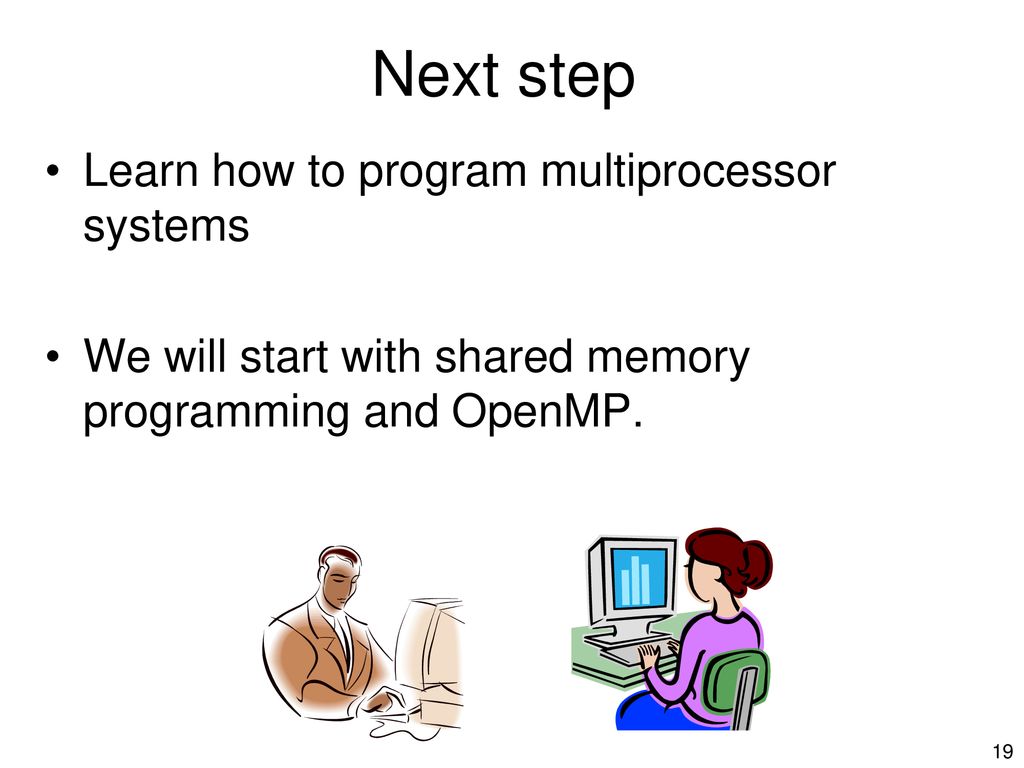 Next step

• Learn how to program multiprocessor systems

• We will start with shared memory programming and OpenMP.

19